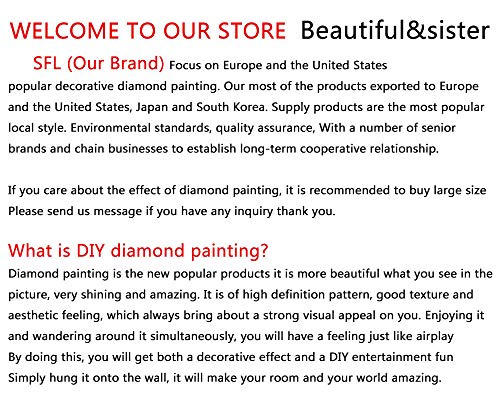 WELCOME TO OUR STORE Beautiful&sister

SFL (Our Brand) Focus on Europe and the United States popular decorative diamond painting. Our most of the products exported to Europe and the United States, Japan and South Korea. Supply products are the most popular local style. Environmental standards, quality assurance, With a number of senior brands and chain businesses to establish long-term cooperative relationship.

If you care about the effect of diamond painting, it is recommended to buy large size
Please send us message if you have any inquiry thank you.

What is DIY diamond painting?
Diamond painting is the new popular products it is more beautiful what you see in the picture, very shining and amazing. It is of high definition pattern, good texture and aesthetic feeling, which always bring about a strong visual appeal on you. Enjoying it and wandering around it simultaneously, you will have a feeling just like airplay
By doing this, you will get both a decorative effect and a DIY entertainment fun
Simply hung it onto the wall, it will make your room and your world amazing.